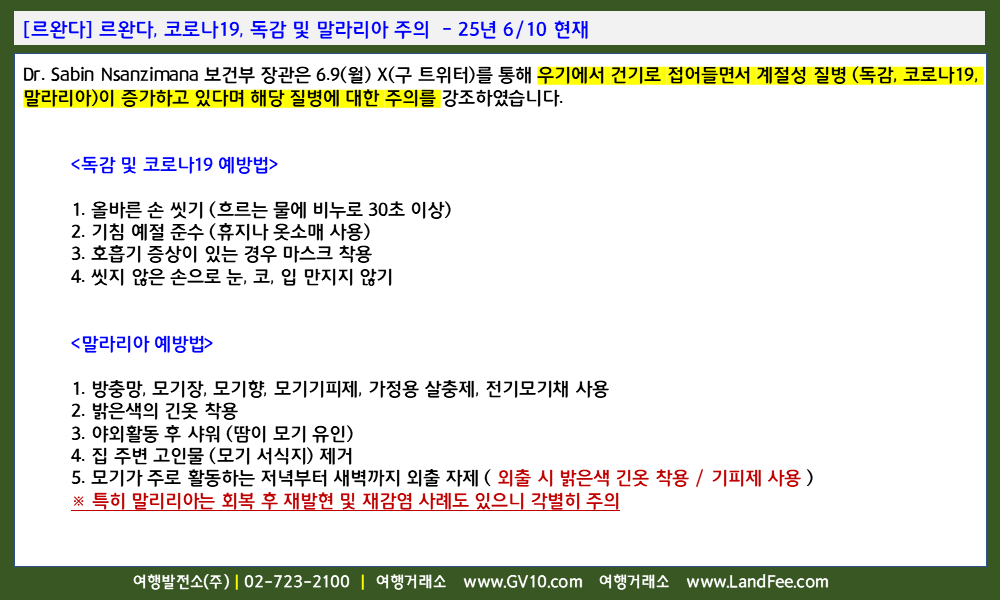 [르완다] 르완다, 코로나19, 독감 및 말라리아 주의 - 25년 6/10 현재

Dr. Sabin Nsanzimana 보건부 장관은 6.9(월) X(구 트위터)를 통해 우기에서 건기로 접어들면서 계절성 질병 (독감, 코로나19, 말라리아)이 증가하고 있다며 해당 질병에 대한 주의를 강조하였습니다.

<독감 및 코로나19 예방법>

1. 올바른 손 씻기 (흐르는 물에 비누로 30초 이상)
2. 기침 예절 준수 (휴지나 옷소매 사용)
3. 호흡기 증상이 있는 경우 마스크 착용
4. 씻지 않은 손으로 눈, 코, 입 만지지 않기

<말라리아 예방법>

1. 방충망, 모기장, 모기향, 모기기피제, 가정용 살충제, 전기모기채 사용
2. 밝은색의 긴옷 착용
3. 야외활동 후 샤워 (땀이 모기 유인)
4. 집 주변 고인물 (모기 서식지) 제거
5. 모기가 주로 활동하는 저녁부터 새벽까지 외출 자제 ( 외출 시 밝은색 긴옷 착용 / 기피제 사용 )
※ 특히 말리리아는 회복 후 재발현 및 재감염 사례도 있으니 각별히 주의

여행발전소(주) | 02-723-2100 | 여행거래소 www.GV10.com 여행거래소 www.LandFee.com